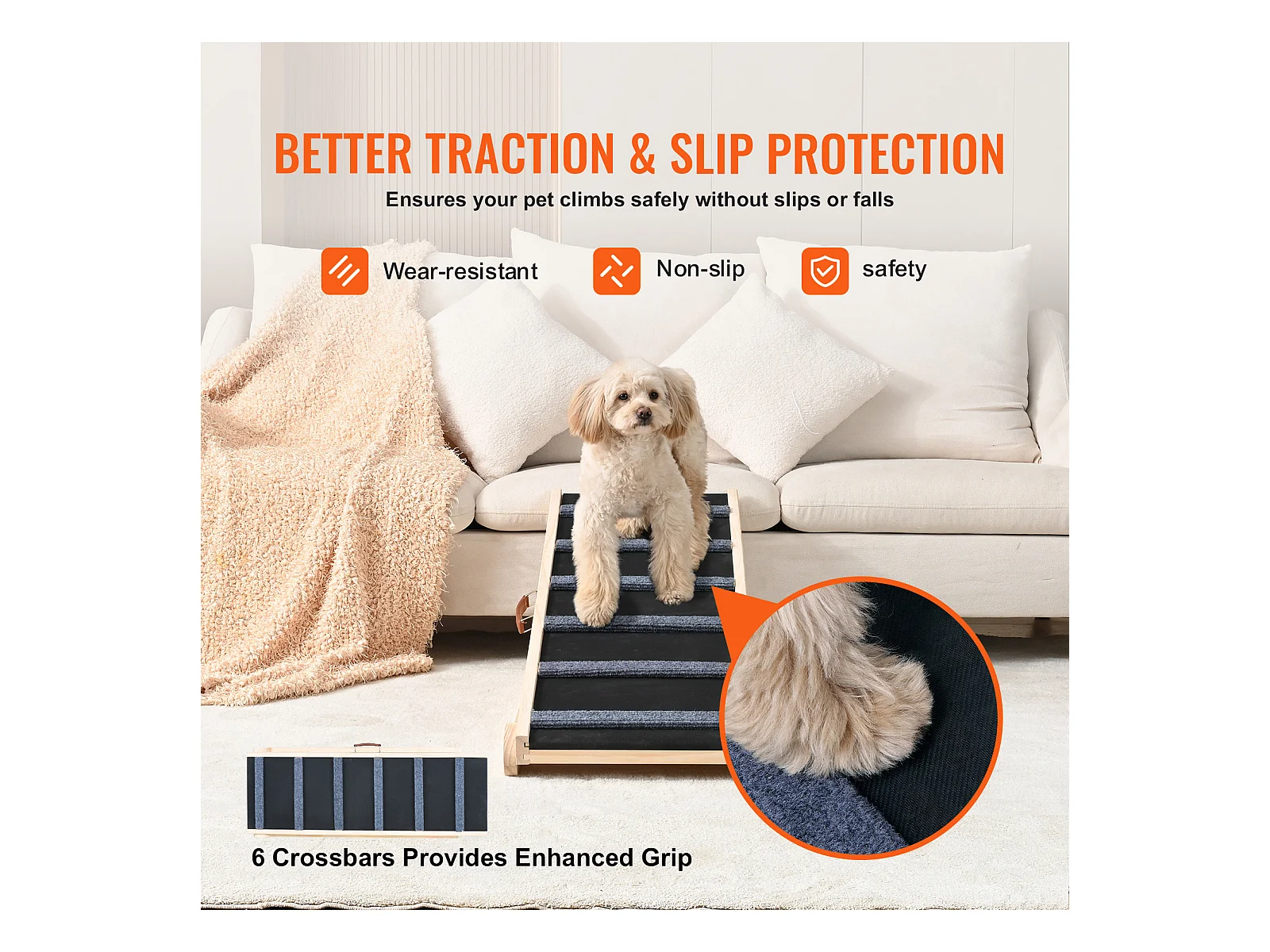 BETTER TRACTION & SLIP PROTECTION

Ensures your pet climbs safely without slips or falls

Wear-resistant

Non-slip

safety

6 Crossbars Provides Enhanced Grip